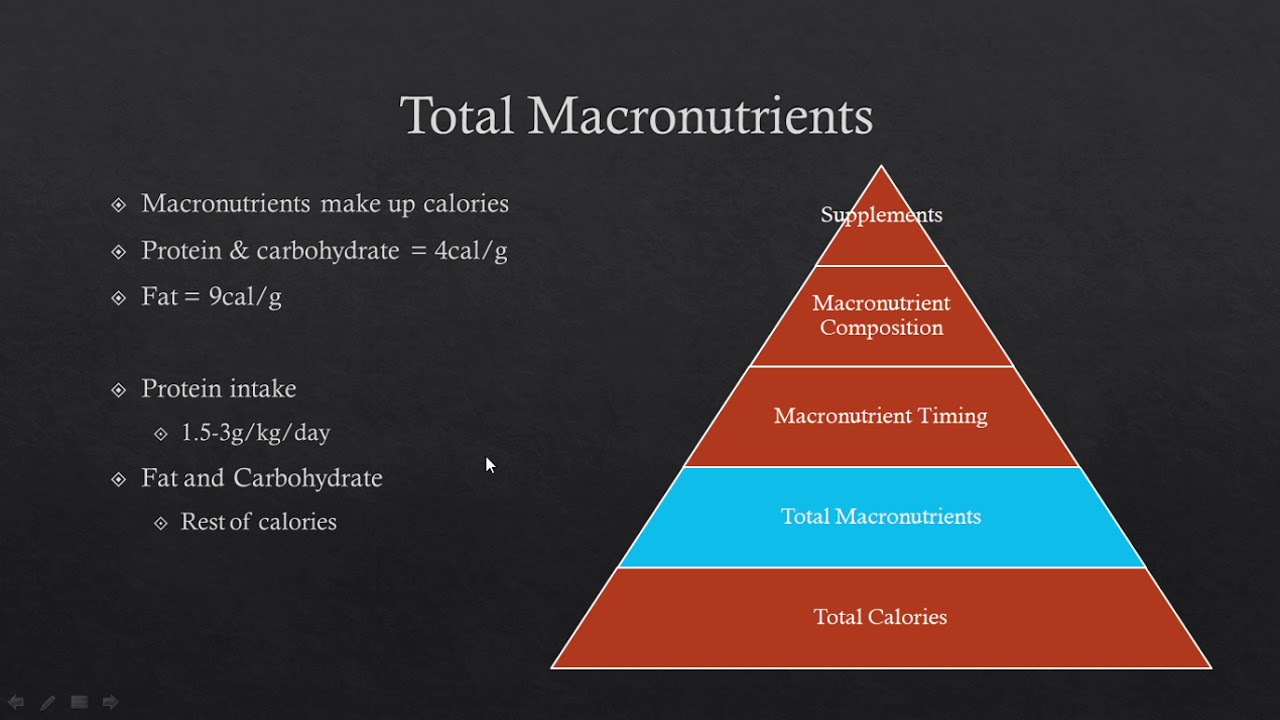 Total Macronutrients

Macronutrients make up calories
Protein & carbohydrate = 4cal/g
Fat = 9cal/g

Protein intake
1.5-3g/kg/day
Fat and Carbohydrate
Rest of calories

Supplements
Macronutrient Composition
Macronutrient Timing
Total Macronutrients
Total Calories